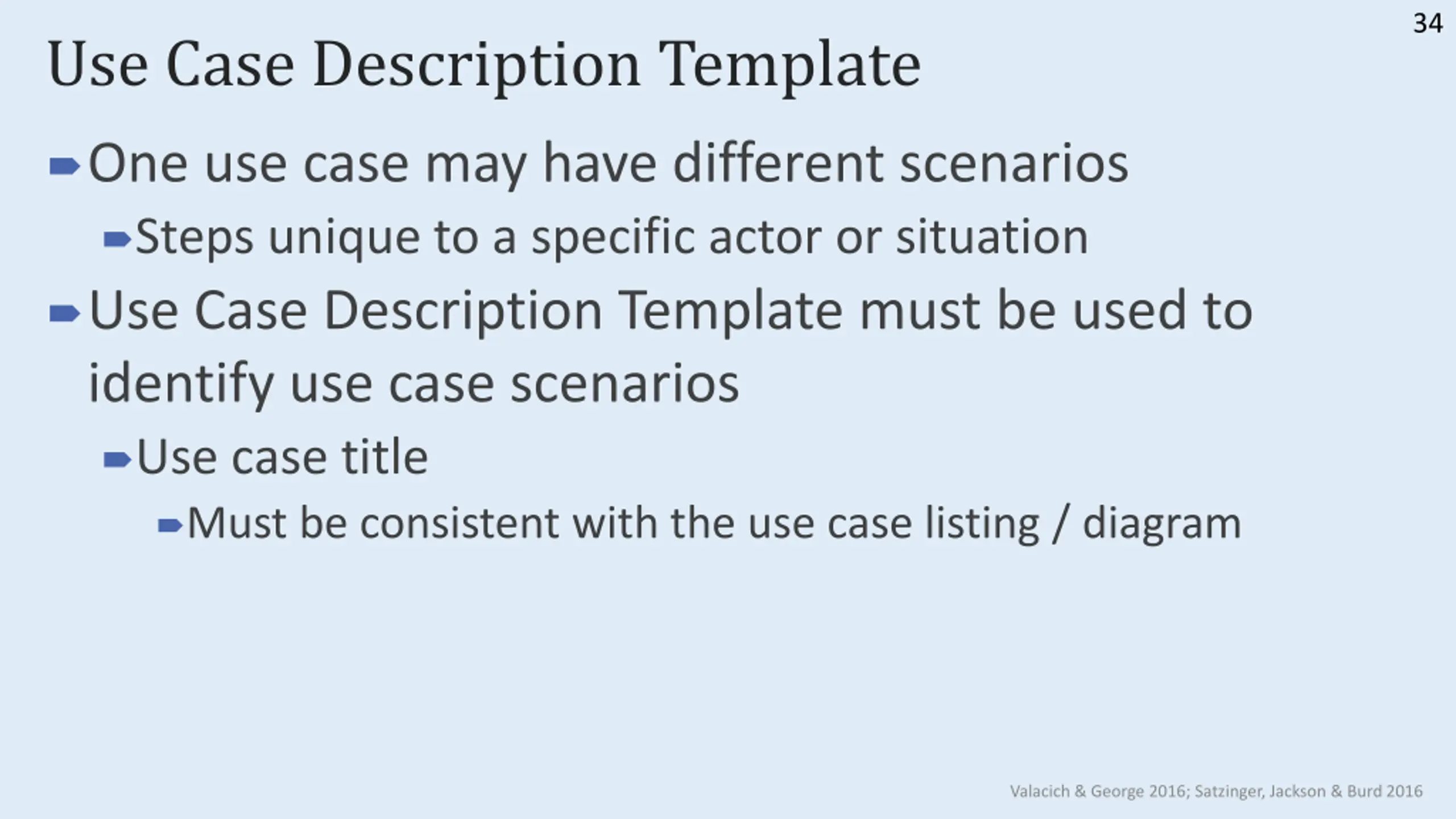 34

Use Case Description Template

One use case may have different scenarios

Steps unique to a specific actor or situation

Use Case Description Template must be used to identify use case scenarios

Use case title

Must be consistent with the use case listing / diagram

Valacich & George 2016; Satzinger, Jackson & Burd 2016